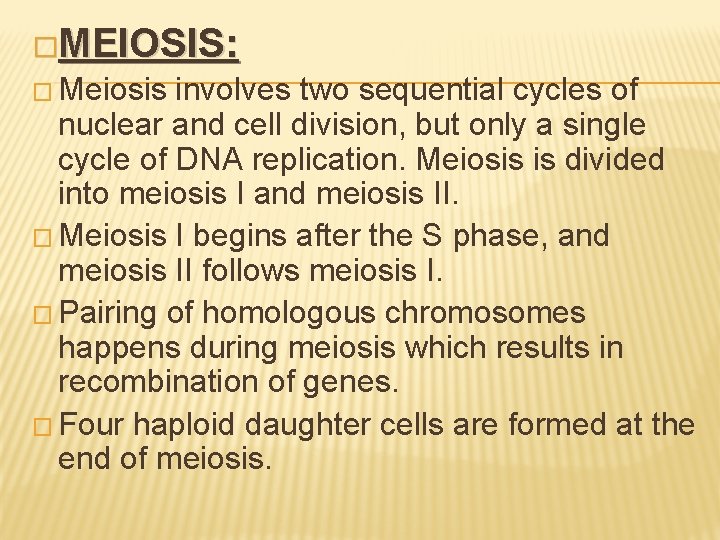 MEIOSIS:

Meiosis involves two sequential cycles of nuclear and cell division, but only a single cycle of DNA replication. Meiosis is divided into meiosis I and meiosis II.

Meiosis I begins after the S phase, and meiosis II follows meiosis I.

Pairing of homologous chromosomes happens during meiosis which results in recombination of genes.

Four haploid daughter cells are formed at the end of meiosis.